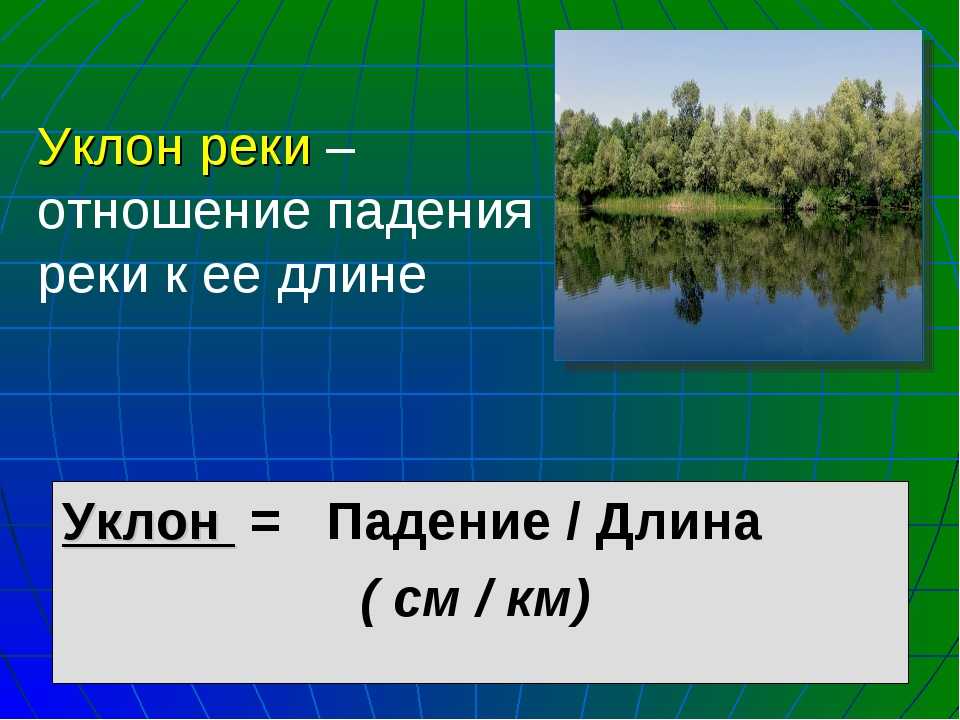 Уклон реки – отношение падения реки к ее длине

Уклон = Падение / Длина

( см / км)